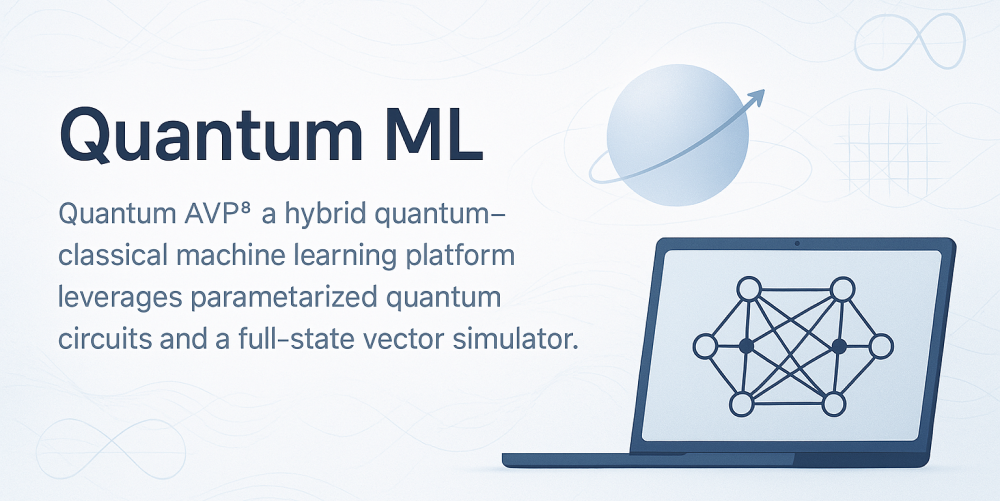 Quantum ML

Quantum AVP⁸ a hybrid quantum–classical machine learning platform leverages parametarized quantum circuits and a full-state vector simulator.